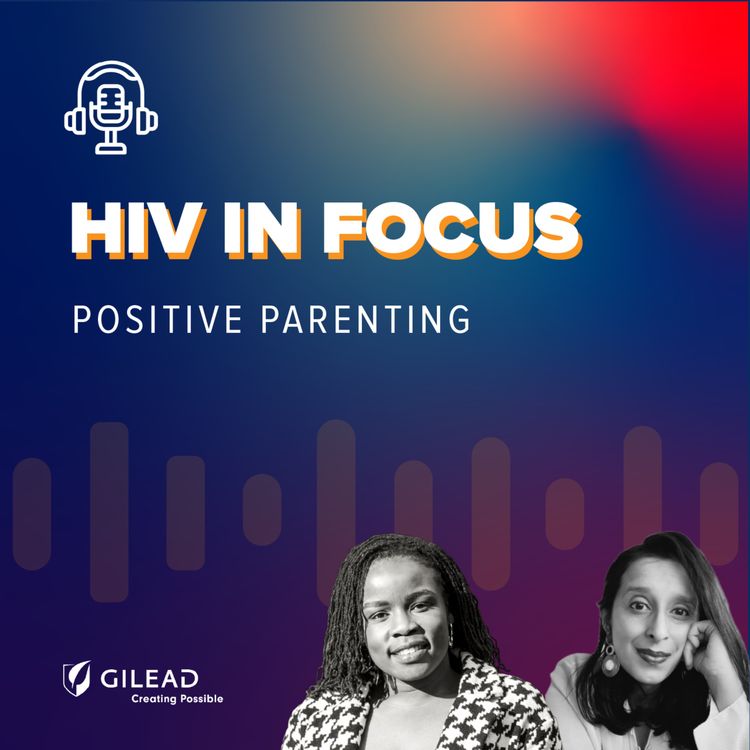 HIV IN FOCUS

POSITIVE PARENTING

GILEAD
Creating Possible